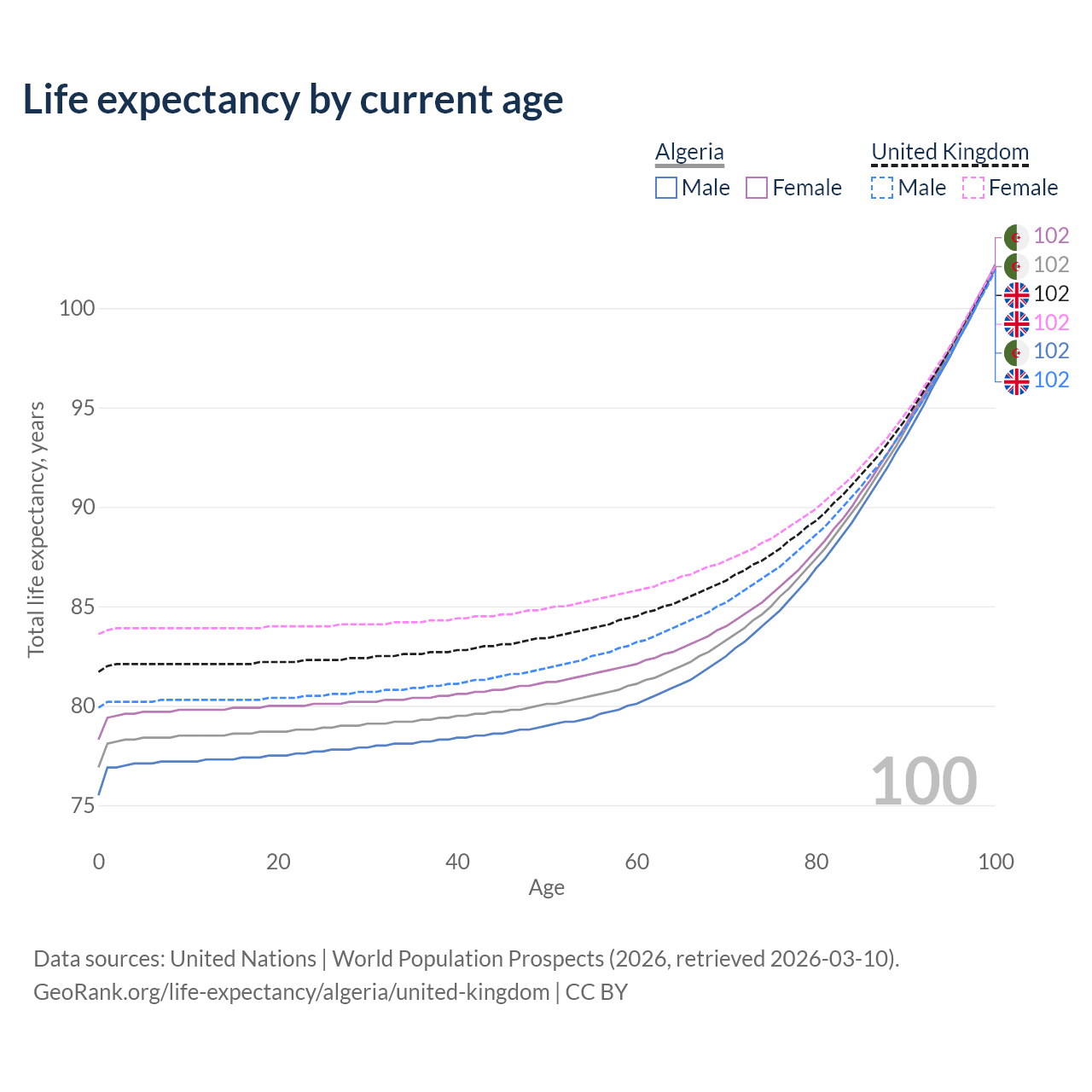 Life expectancy by current age

Algeria
Male Female

United Kingdom
Male Female

102
102
102
102
102
102

100
95
90
85
80
75

Total life expectancy, years

100

0 20 40 60 80 100
Age

Data sources: United Nations | World Population Prospects (2026, retrieved 2026-03-10).
GeoRank.org/life-expectancy/algeria/united-kingdom | CC BY